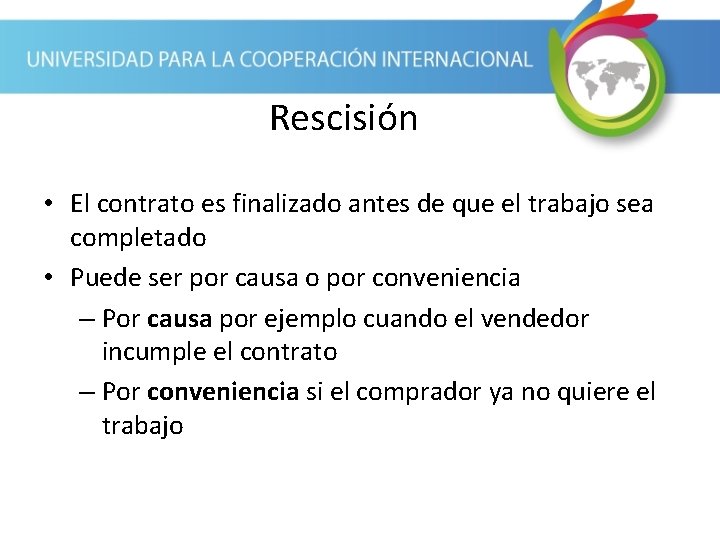 UNIVERSIDAD PARA LA COOPERACIÓN INTERNACIONAL

Rescisión

• El contrato es finalizado antes de que el trabajo sea completado
• Puede ser por causa o por conveniencia
– Por causa por ejemplo cuando el vendedor incumple el contrato
– Por conveniencia si el comprador ya no quiere el trabajo